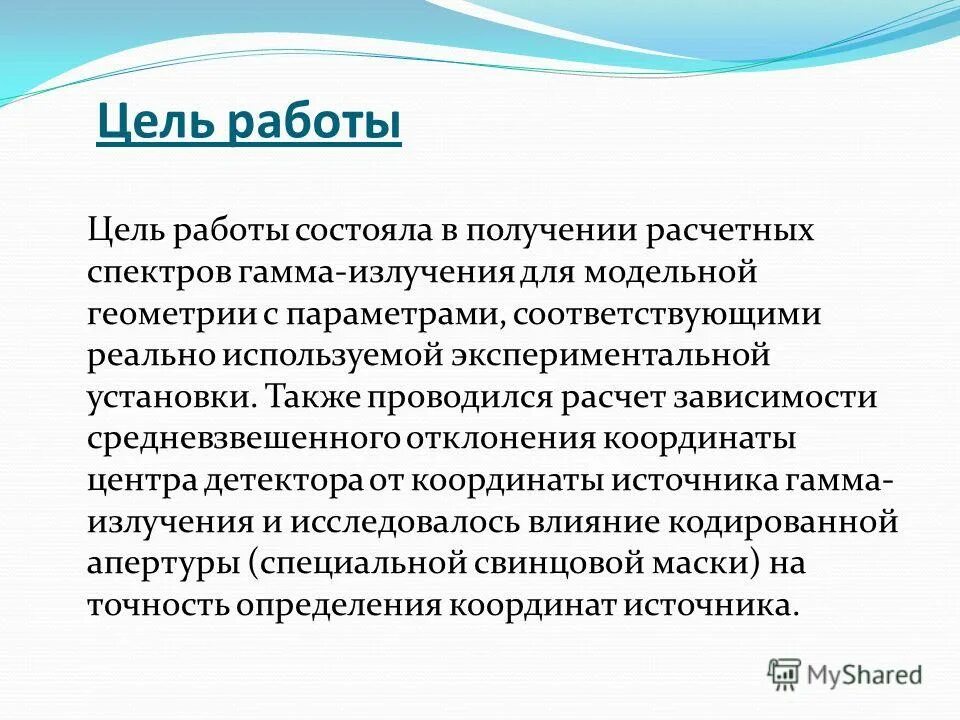 Цель работы

Цель работы состояла в получении расчетных спектров гамма-излучения для модельной геометрии с параметрами, соответствующими реально используемой экспериментальной установки. Также проводился расчет зависимости средневзвешенного отклонения координаты центра детектора от координаты источника гамма-излучения и исследовалось влияние кодированной апертуры (специальной свинцовой маски) на точность определения координат источника.

MyShared